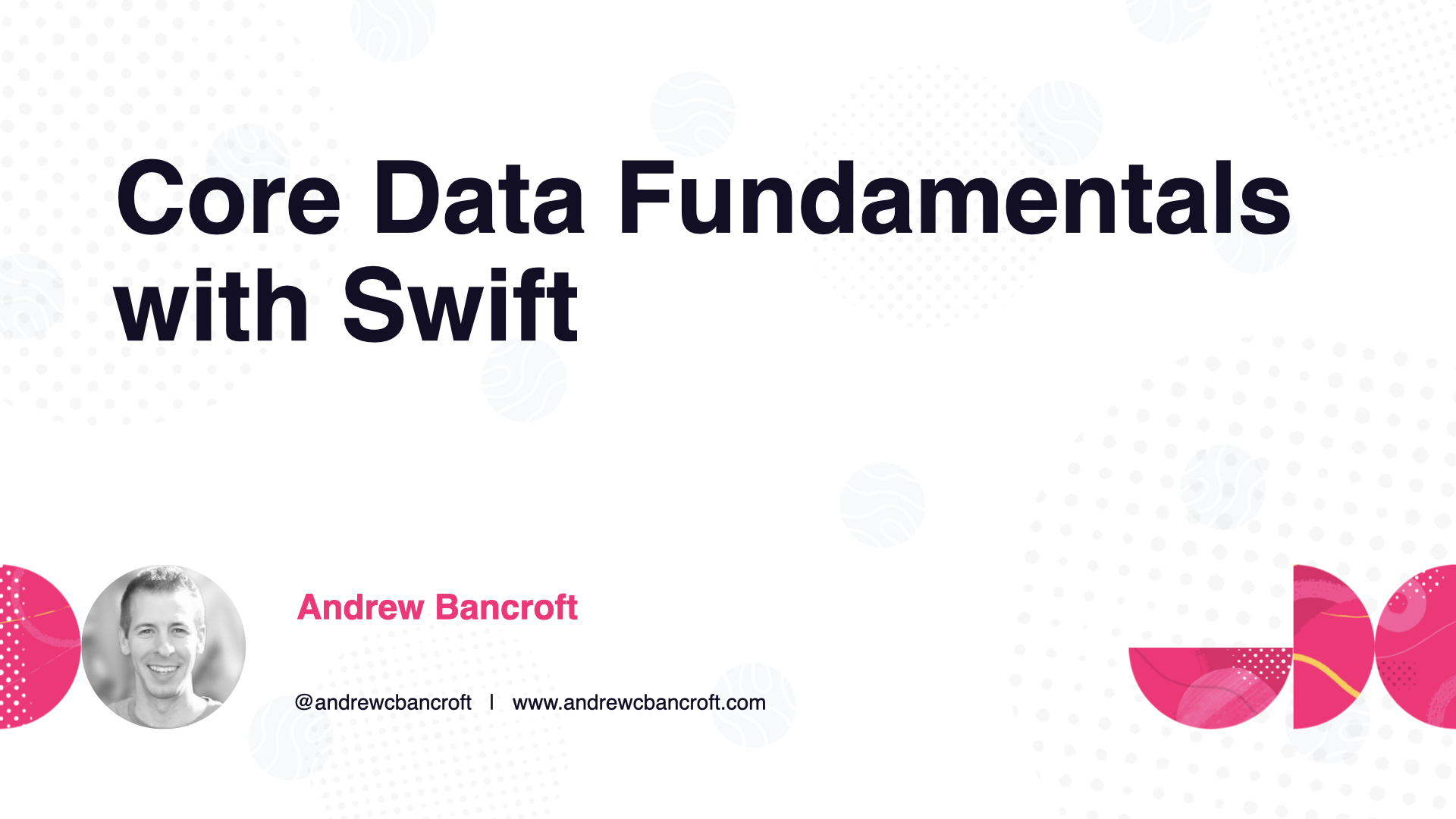 Core Data Fundamentals with Swift

Andrew Bancroft

@andrewcbancroft | www.andrewcbancroft.com